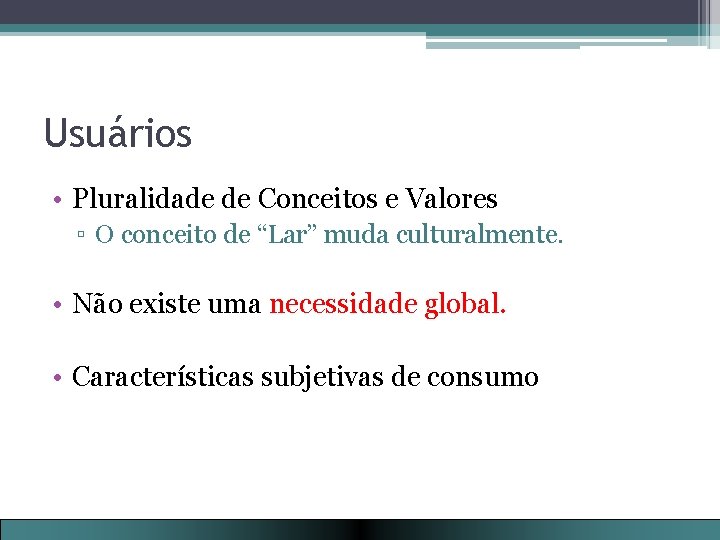 Usuários

• Pluralidade de Conceitos e Valores
▫ O conceito de “Lar” muda culturalmente.

• Não existe uma necessidade global.

• Características subjetivas de consumo